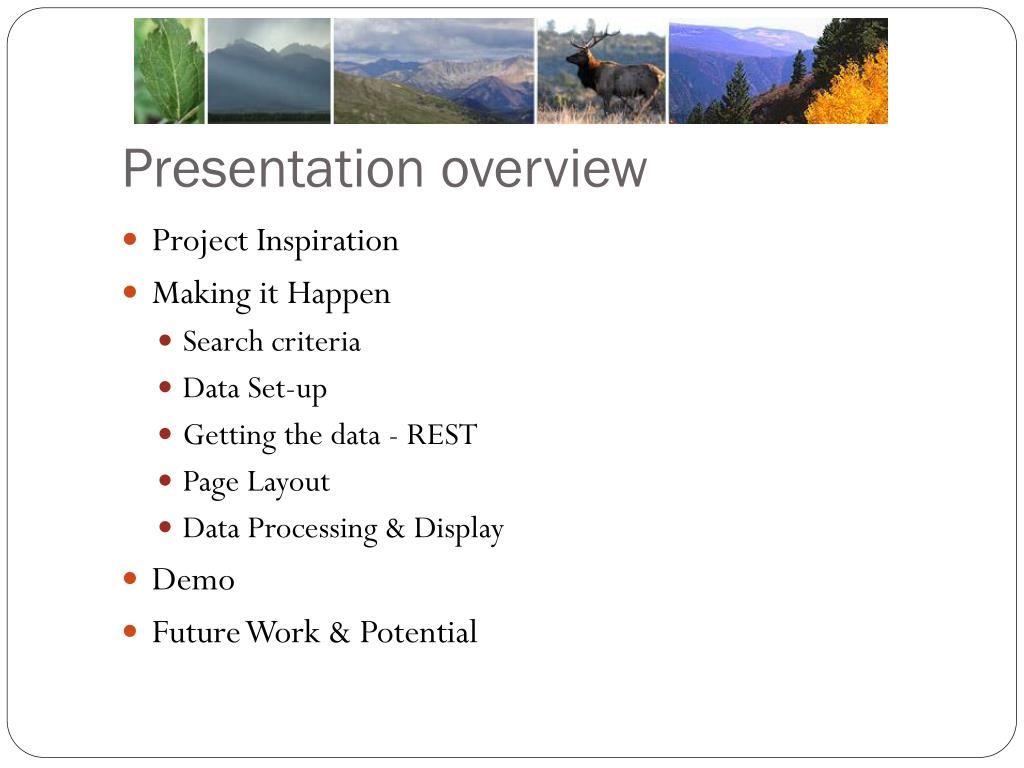 Presentation overview

- Project Inspiration
- Making it Happen
  - Search criteria
  - Data Set-up
  - Getting the data - REST
  - Page Layout
  - Data Processing & Display
- Demo
- Future Work & Potential